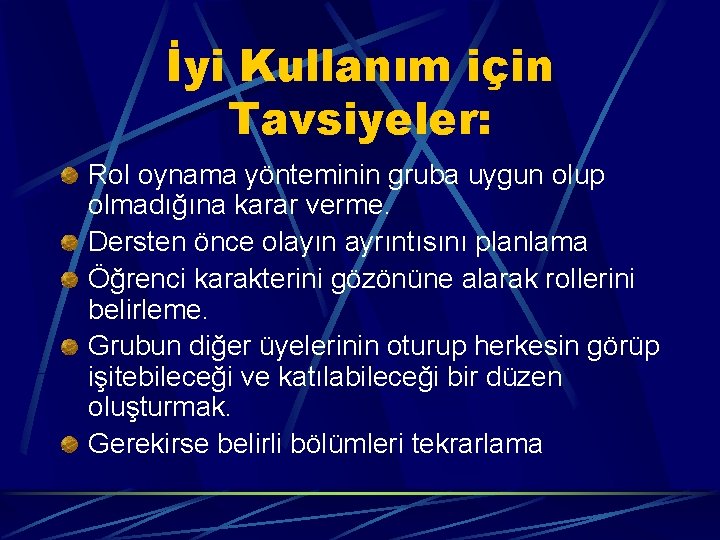 İyi Kullanım için Tavsiyeler:

Rol oynama yönteminin gruba uygun olup olmadığına karar verme.

Dersten önce olayın ayrıntısını planlama

Öğrenci karakterini gözönüne alarak rollerini belirleme.

Grubun diğer üyelerinin oturup herkesin görüp işitebileceği ve katılabileceği bir düzen oluşturmak.

Gerekirse belirli bölümleri tekrarlama